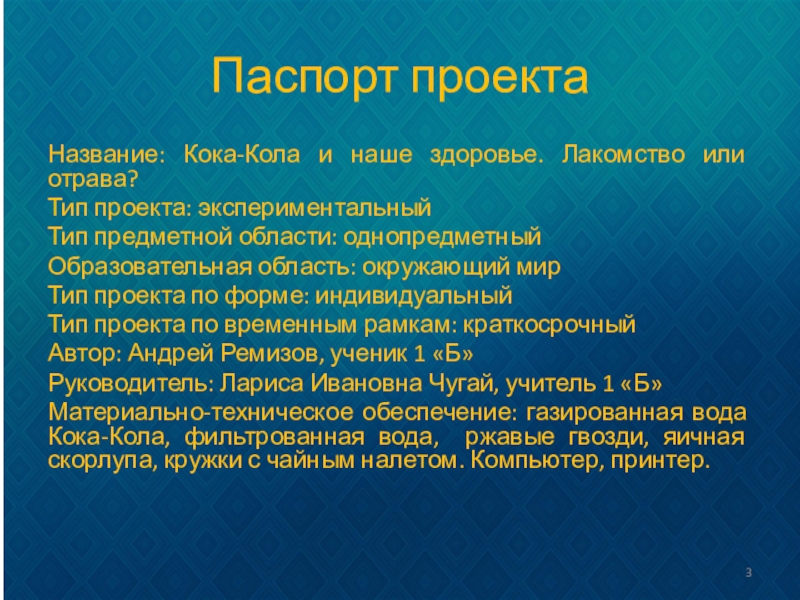 Паспорт проекта

Название: Кока-Кола и наше здоровье. Лакомство или отрава?
Тип проекта: экспериментальный
Тип предметной области: однопредметный
Образовательная область: окружающий мир
Тип проекта по форме: индивидуальный
Тип проекта по временным рамкам: краткосрочный
Автор: Андрей Ремизов, ученик 1 «Б»
Руководитель: Лариса Ивановна Чугай, учитель 1 «Б»
Материально-техническое обеспечение: газированная вода Кока-Кола, фильтрованная вода, ржавые гвозди, яичная скорлупа, кружки с чайным налетом. Компьютер, принтер.

3